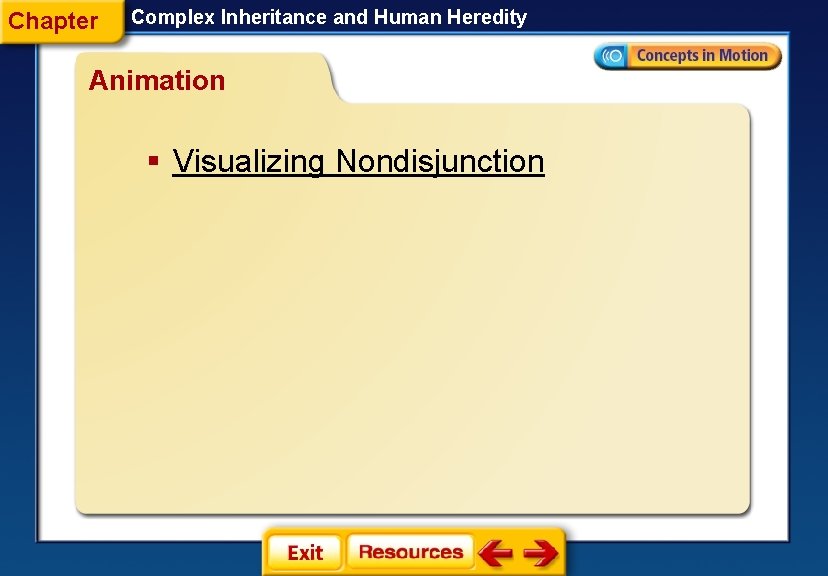 Chapter

Complex Inheritance and Human Heredity

Concepts in Motion

Animation

▪ Visualizing Nondisjunction

Exit

Resources